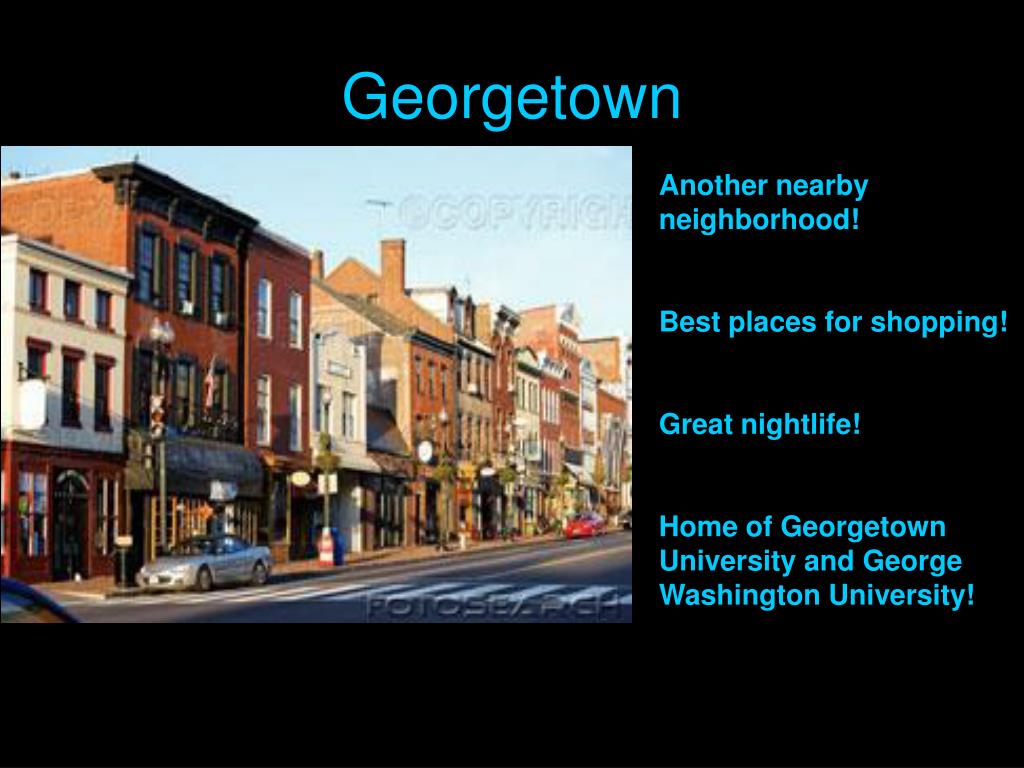 Georgetown

©COPYRIGH

FOTOSEARCH

Another nearby neighborhood!

Best places for shopping!

Great nightlife!

Home of Georgetown University and George Washington University!